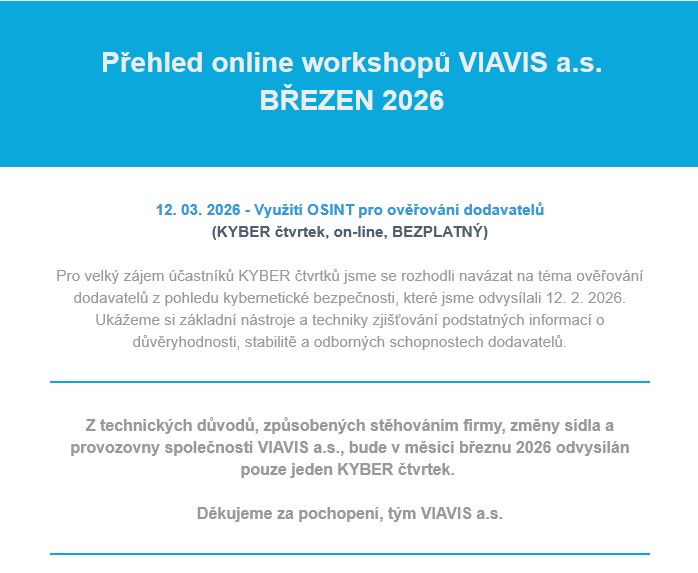 Přehled online workshopů VIAVIS a.s.
BŘEZEN 2026

12. 03. 2026 - Využití OSINT pro ověřování dodavatelů
(KYBER čtvrtek, on-line, BEZPLATNÝ)

Pro velký zájem účastníků KYBER čtvrtků jsme se rozhodli navázat na téma ověřování dodavatelů z pohledu kybernetické bezpečnosti, které jsme odvysílali 12. 2. 2026. Ukážeme si základní nástroje a techniky zjišťování podstatných informací o důvěryhodnosti, stabilitě a odborných schopnostech dodavatelů.

Z technických důvodů, způsobených stěhováním firmy, změny sídla a provozovny společnosti VIAVIS a.s., bude v měsíci březnu 2026 odvysílán pouze jeden KYBER čtvrtek.

Děkujeme za pochopení, tým VIAVIS a.s.